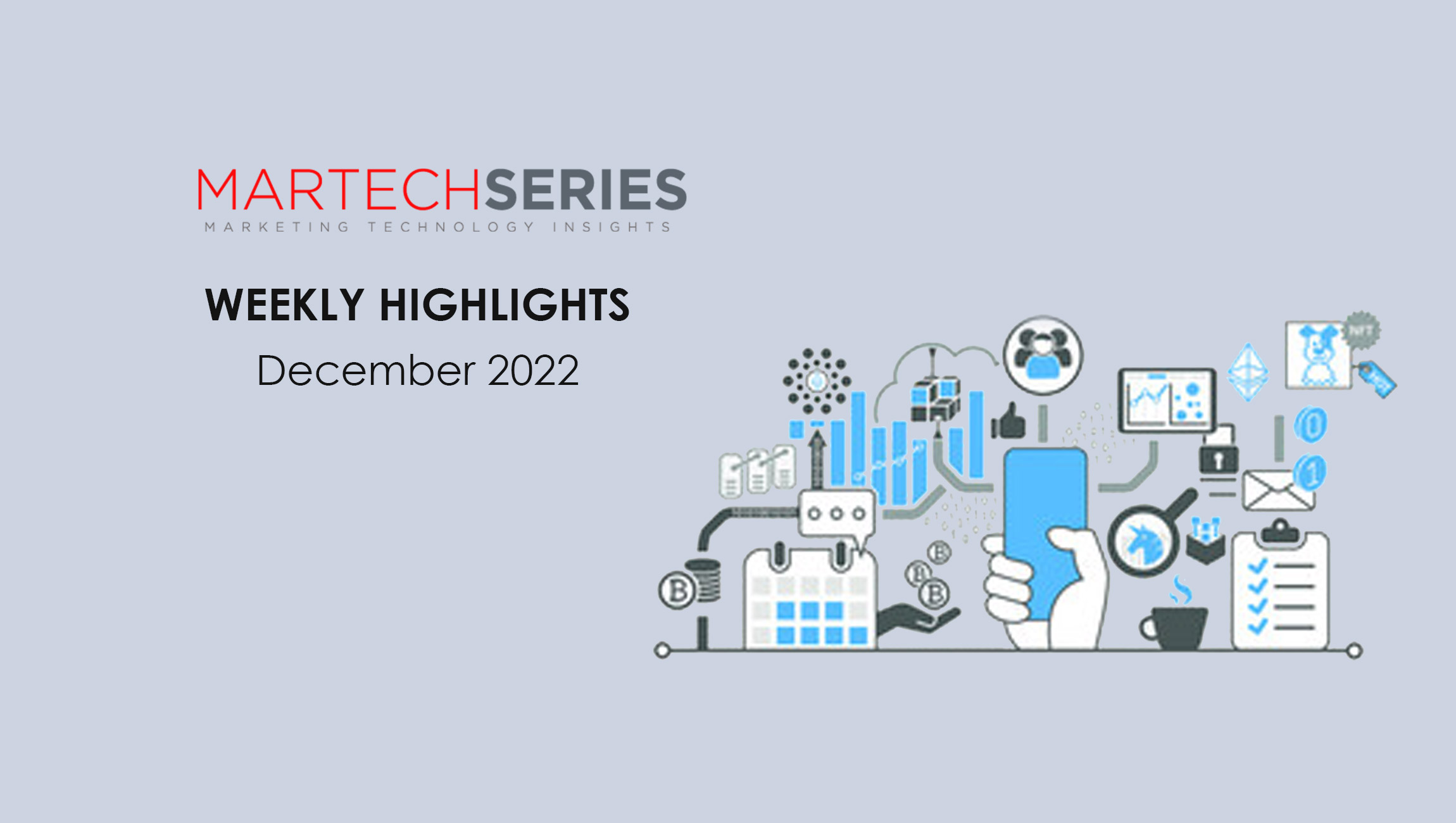 MARTECHSERIES
MARKETING TECHNOLOGY INSIGHTS

WEEKLY HIGHLIGHTS
December 2022

NFT